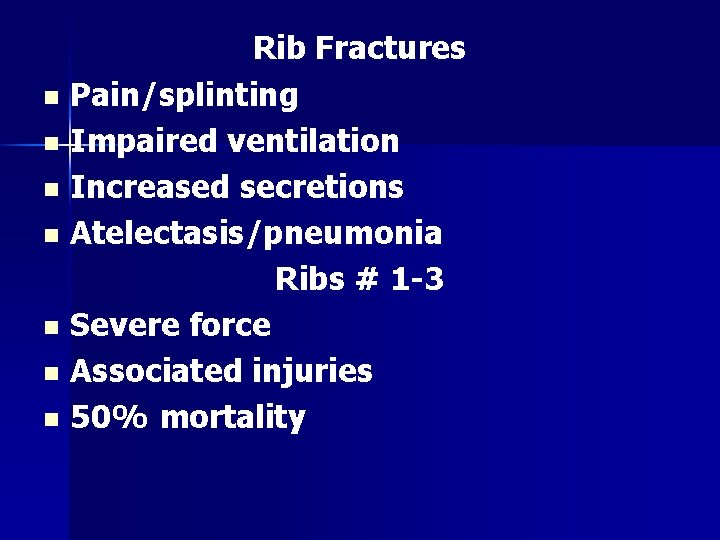 Rib Fractures

- Pain/splinting
- Impaired ventilation
- Increased secretions
- Atelectasis/pneumonia

Ribs # 1-3

- Severe force
- Associated injuries
- 50% mortality